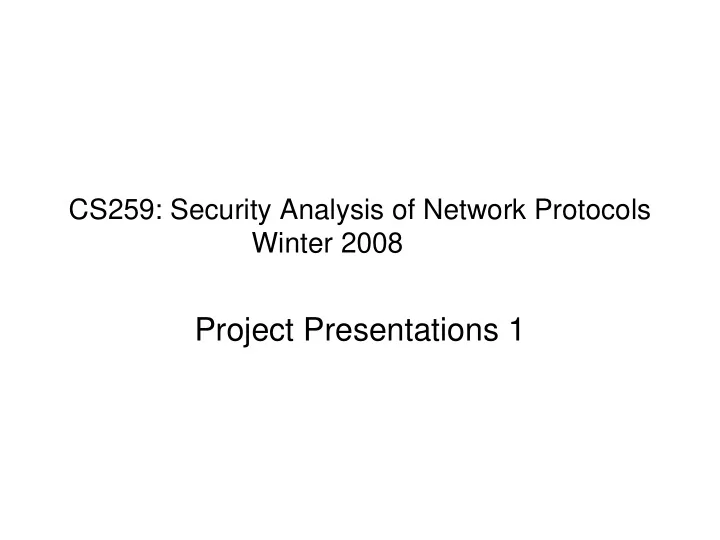 CS259: Security Analysis of Network Protocols
Winter 2008

Project Presentations 1